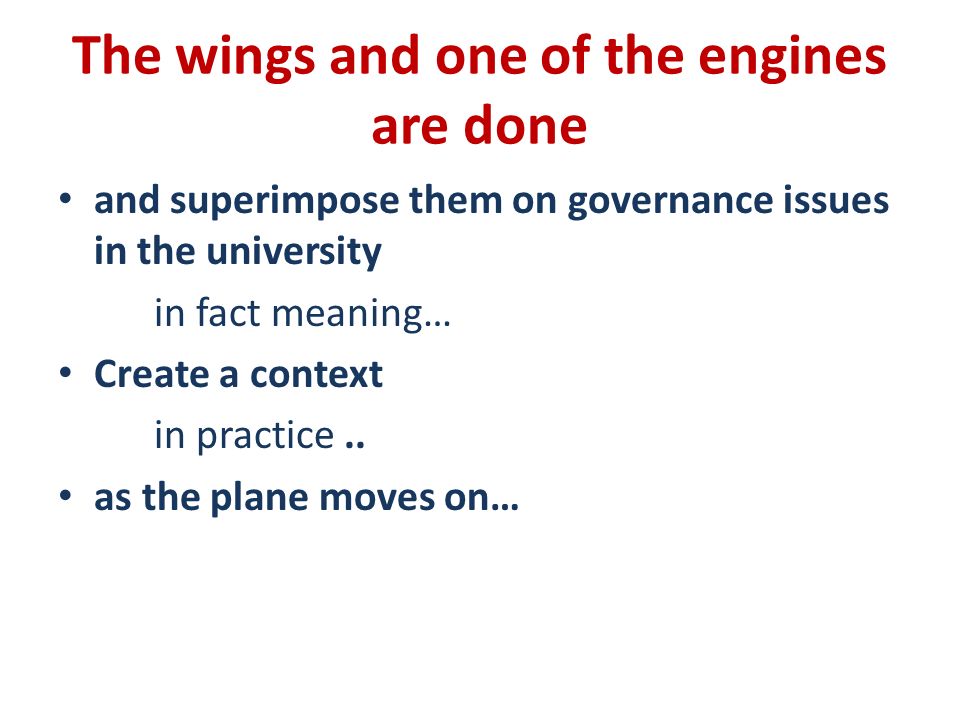 The wings and one of the engines are done

• and superimpose them on governance issues in the university

in fact meaning…

• Create a context

in practice ..

• as the plane moves on…